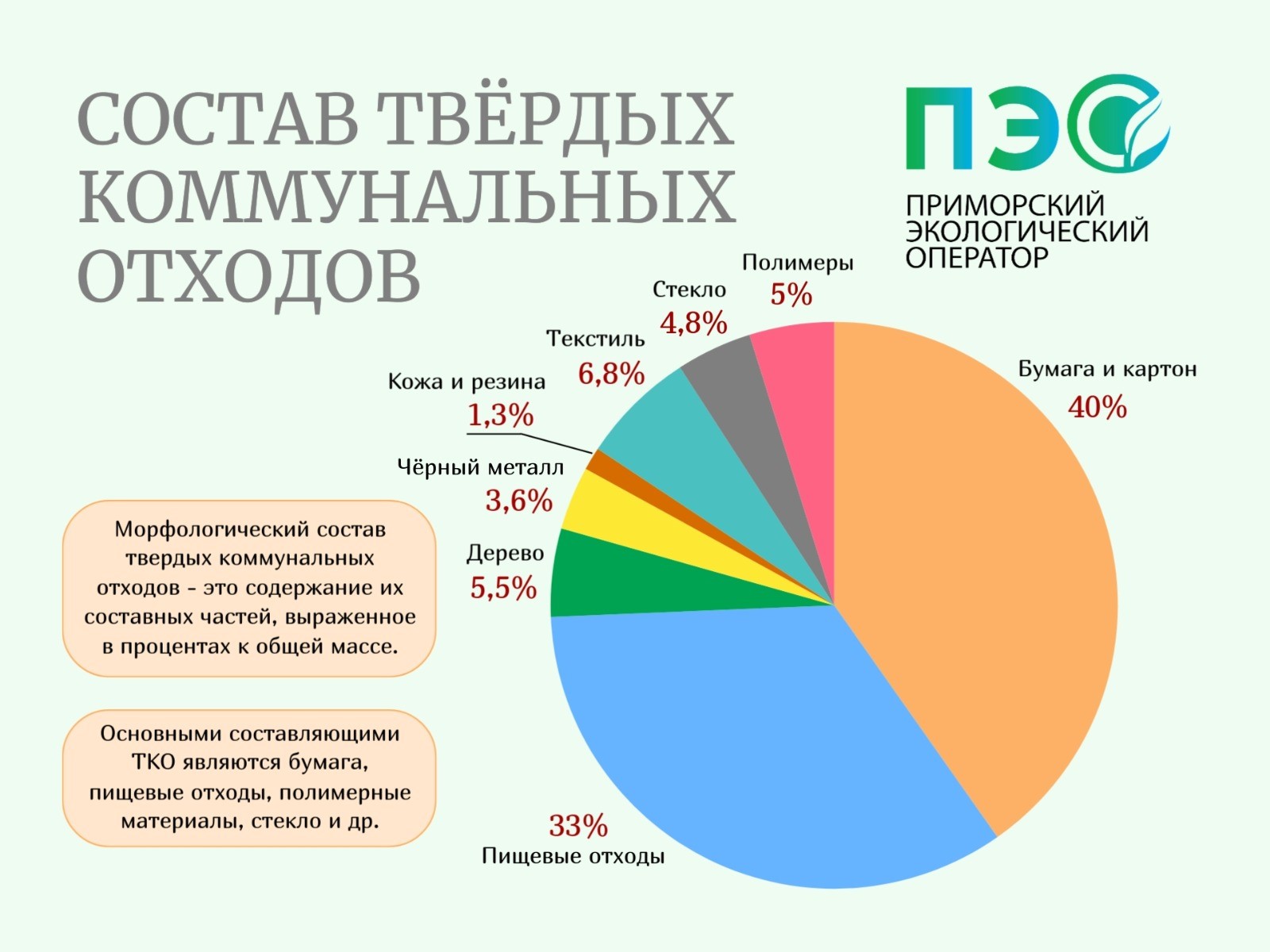 СОСТАВ ТВЁРДЫХ КОММУНАЛЬНЫХ ОТХОДОВ

ПЭО

ПРИМОРСКИЙ ЭКОЛОГИЧЕСКИЙ ОПЕРАТОР

Полимеры
5%

Стекло
4,8%

Текстиль
6,8%

Кожа и резина
1,3%

Чёрный металл
3,6%

Дерево
5,5%

Бумага и картон
40%

33%
Пищевые отходы

Морфологический состав твердых коммунальных отходов - это содержание их составных частей, выраженное в процентах к общей массе.

Основными составляющими ТКО являются бумага, пищевые отходы, полимерные материалы, стекло и др.